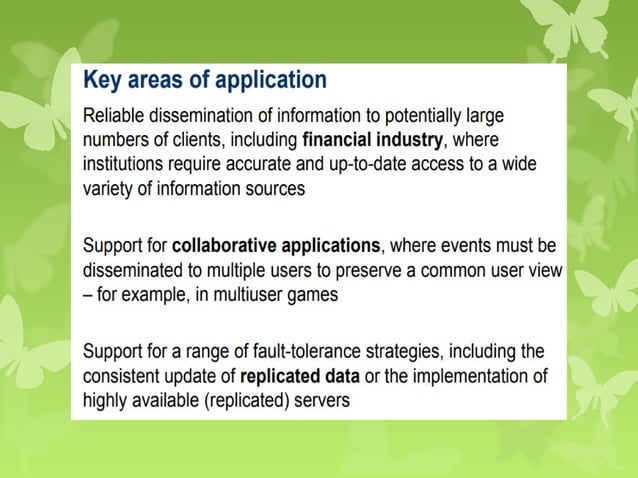 Key areas of application

Reliable dissemination of information to potentially large numbers of clients, including financial industry, where institutions require accurate and up-to-date access to a wide variety of information sources

Support for collaborative applications, where events must be disseminated to multiple users to preserve a common user view – for example, in multiuser games

Support for a range of fault-tolerance strategies, including the consistent update of replicated data or the implementation of highly available (replicated) servers